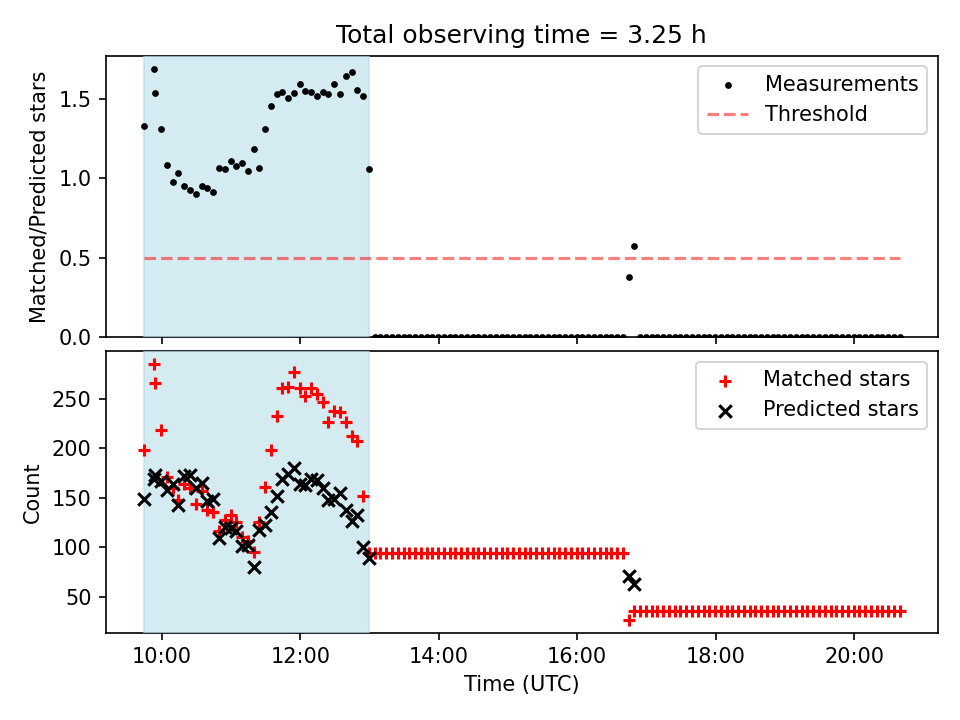 Total observing time = 3.25 h

Matched/Predicted stars

1.5
1.0
0.5
0.0

Measurements
Threshold

Count

250
200
150
100
50

Matched stars
Predicted stars

10:00
12:00
14:00
16:00
18:00
20:00

Time (UTC)